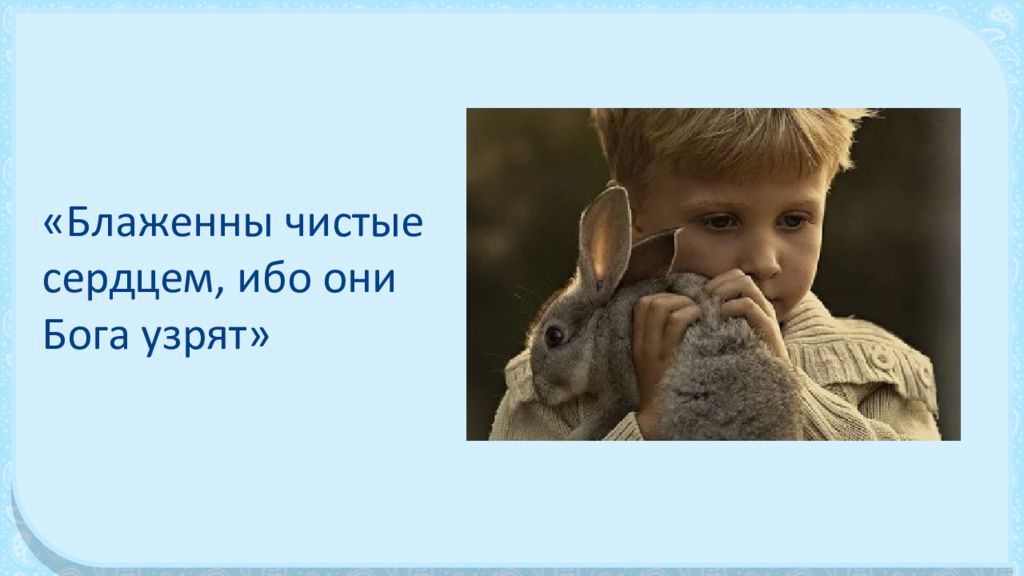 «Блаженны чистые сердцем, ибо они Бога узрят»